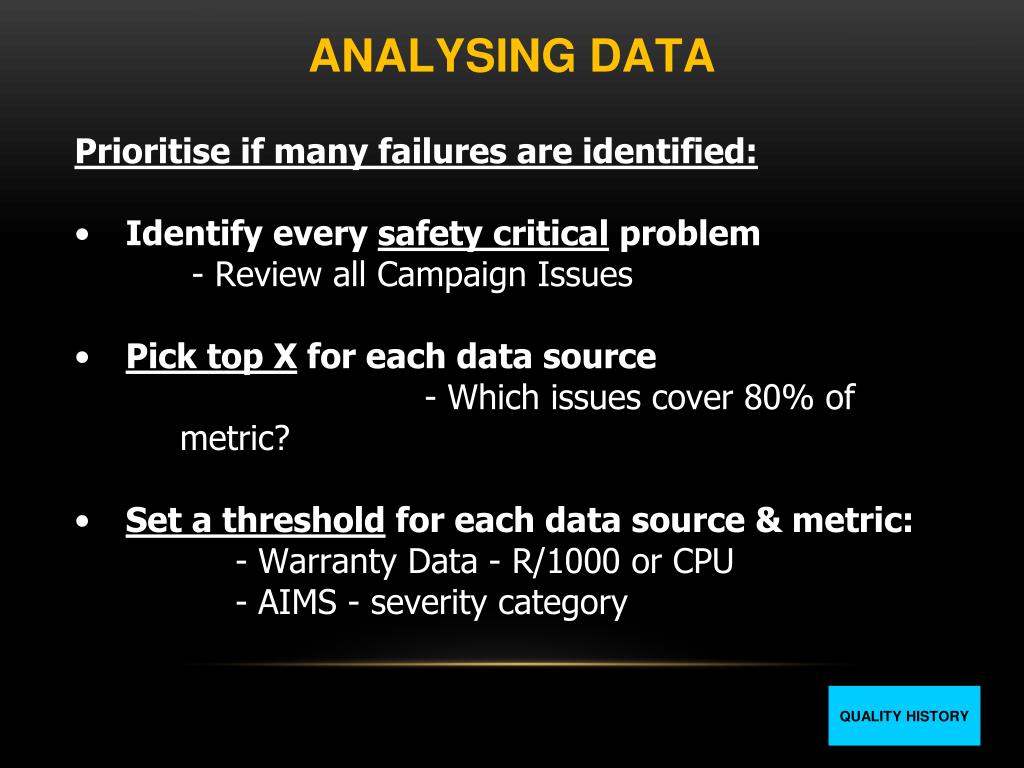 ANALYSING DATA

Prioritise if many failures are identified:

• Identify every safety critical problem
- Review all Campaign Issues

• Pick top X for each data source
- Which issues cover 80% of metric?

• Set a threshold for each data source & metric:
- Warranty Data - R/1000 or CPU
- AIMS - severity category

QUALITY HISTORY